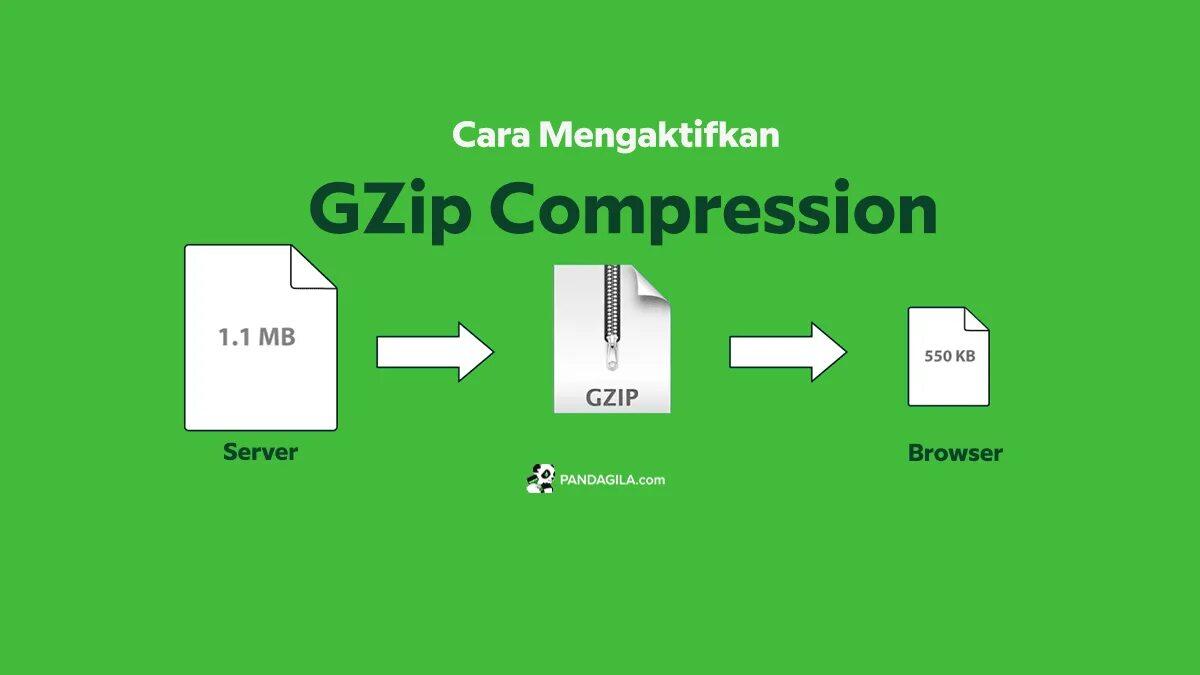 Cara Mengaktifkan

GZip Compression

1.1 MB

Server

GZIP

550 KB

Browser

PANDAGILA.com